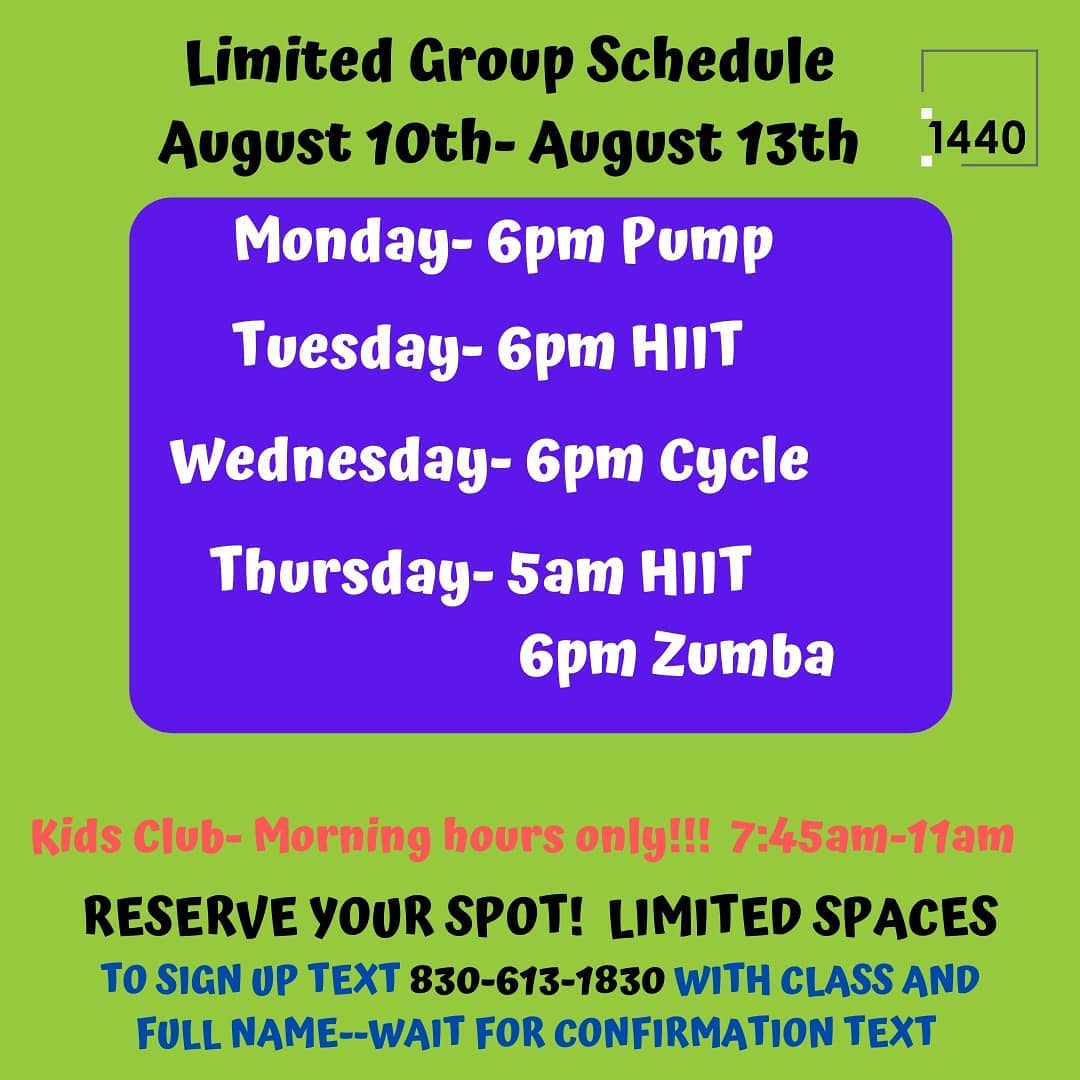 Limited Group Schedule
August 10th- August 13th

1440

Monday- 6pm Pump

Tuesday- 6pm HIIT

Wednesday- 6pm Cycle

Thursday- 5am HIIT
6pm Zumba

Kids Club- Morning hours only!!! 7:45am-11am

RESERVE YOUR SPOT! LIMITED SPACES

TO SIGN UP TEXT 830-613-1830 WITH CLASS AND FULL NAME--WAIT FOR CONFIRMATION TEXT